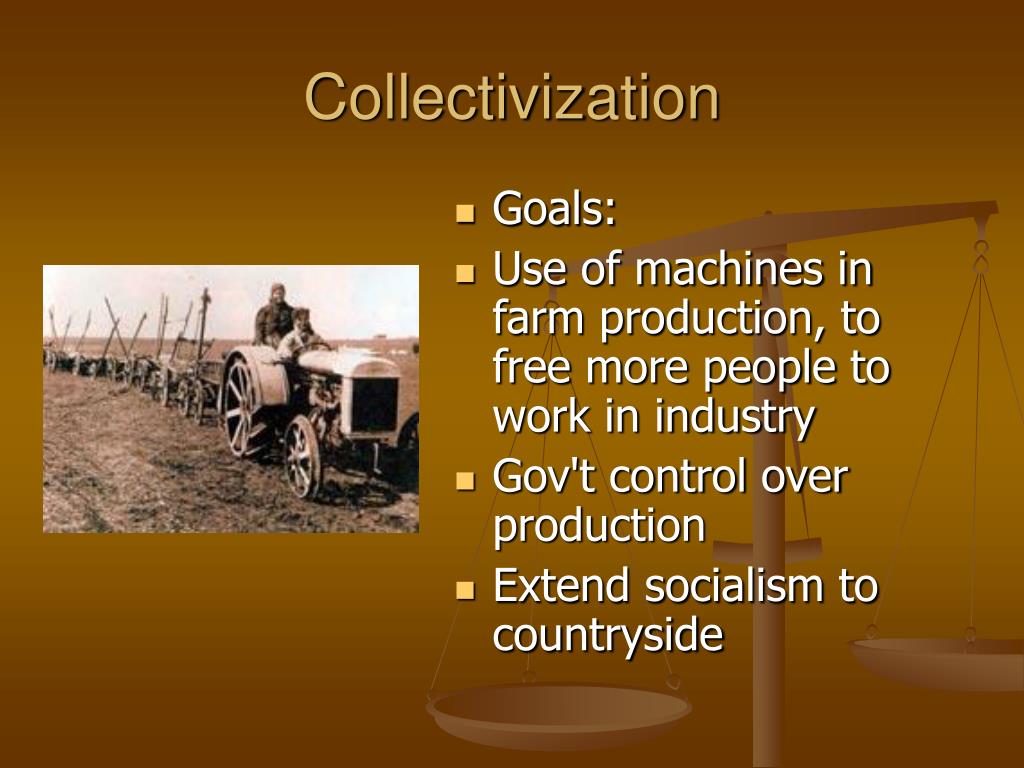 Collectivization

- Goals:
- Use of machines in farm production, to free more people to work in industry
- Gov't control over production
- Extend socialism to countryside